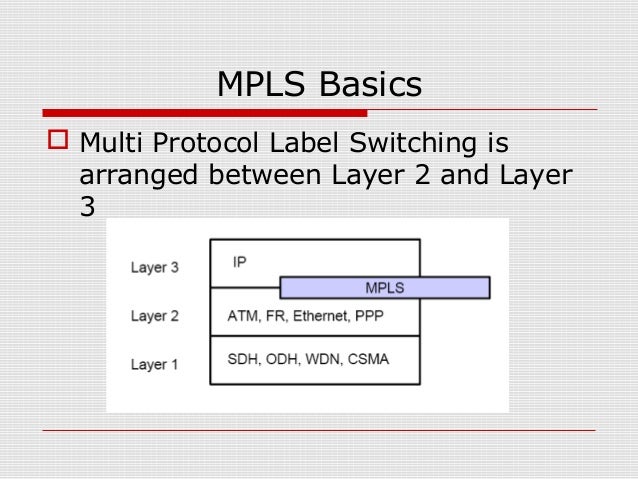 MPLS Basics

Multi Protocol Label Switching is arranged between Layer 2 and Layer 3

Layer 3
IP
MPLS
Layer 2
ATM, FR, Ethernet, PPP
Layer 1
SDH, ODH, WDN, CSMA